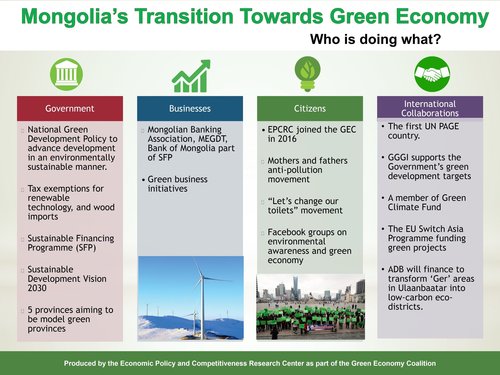 Mongolia's Transition Towards Green Economy

Who is doing what?

Government

National Green Development Policy to advance development in an environmentally sustainable manner.

Tax exemptions for renewable technology, and wood imports

Sustainable Financing Programme (SFP)

Sustainable Development Vision 2030

5 provinces aiming to be model green provinces

Businesses

Mongolian Banking Association, MEGDT, Bank of Mongolia part of SFP

• Green business initiatives

Citizens

• EPCRC joined the GEC in 2016

Mothers and fathers anti-pollution movement

"Let's change our toilets" movement

Facebook groups on environmental awareness and green economy

International Collaborations

• The first UN PAGE country.

• GGGI supports the Government's green development targets

• A member of Green Climate Fund

• The EU Switch Asia Programme funding green projects

• ADB will finance to transform 'Ger' areas in Ulaanbaatar into low-carbon eco-districts.

Produced by the Economic Policy and Competitiveness Research Center as part of the Green Economy Coalition